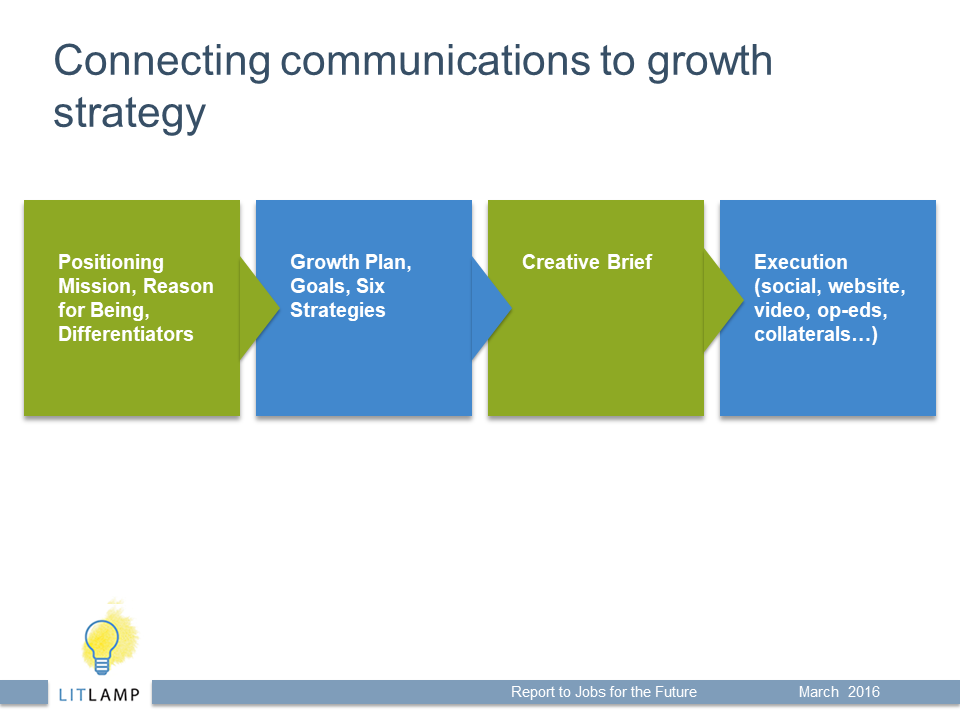 Connecting communications to growth strategy

Positioning Mission, Reason for Being, Differentiators

Growth Plan, Goals, Six Strategies

Creative Brief

Execution (social, website, video, op-eds, collaterals…)

LITLAMP

Report to Jobs for the Future

March 2016